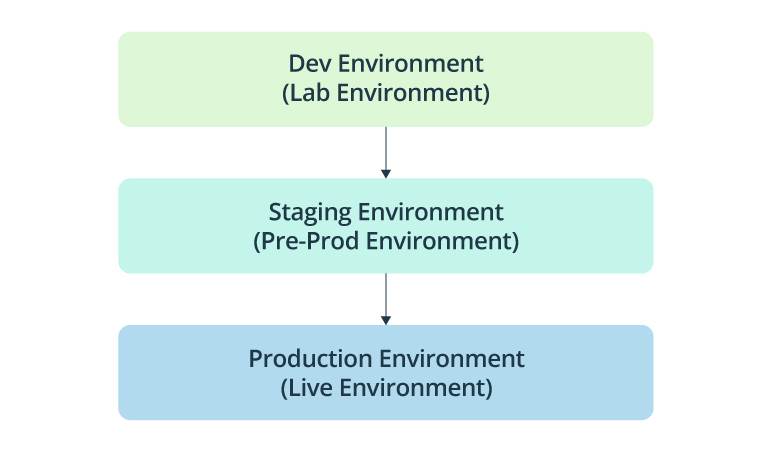 Dev Environment
(Lab Environment)

Staging Environment
(Pre-Prod Environment)

Production Environment
(Live Environment)